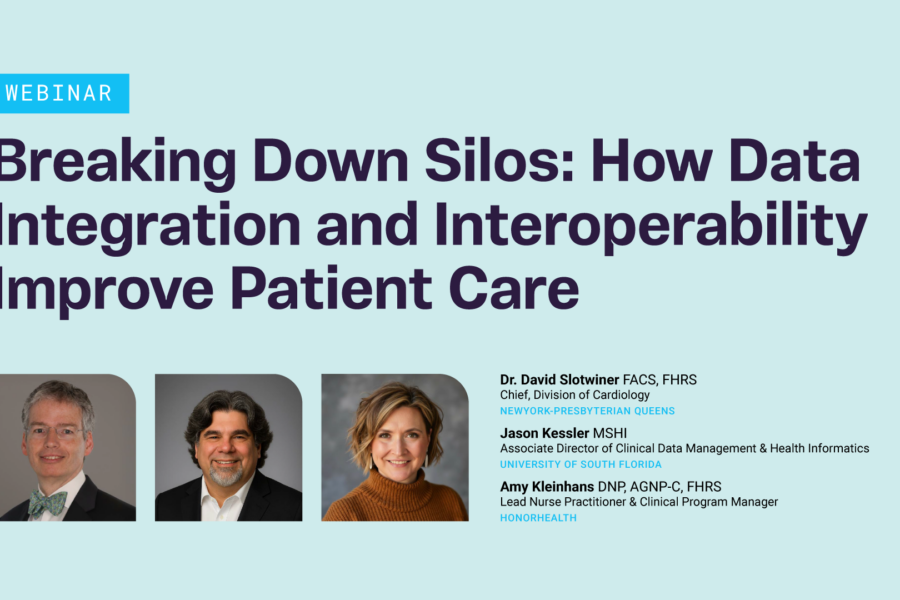 WEBINAR

Breaking Down Silos: How Data Integration and Interoperability Improve Patient Care

Dr. David Slotwiner FACS, FHRS
Chief, Division of Cardiology
NEWYORK-PRESBYTERIAN QUEENS

Jason Kessler MSHI
Associate Director of Clinical Data Management & Health Informatics
UNIVERSITY OF SOUTH FLORIDA

Amy Kleinhans DNP, AGNP-C, FHRS
Lead Nurse Practitioner & Clinical Program Manager
HONORHEALTH